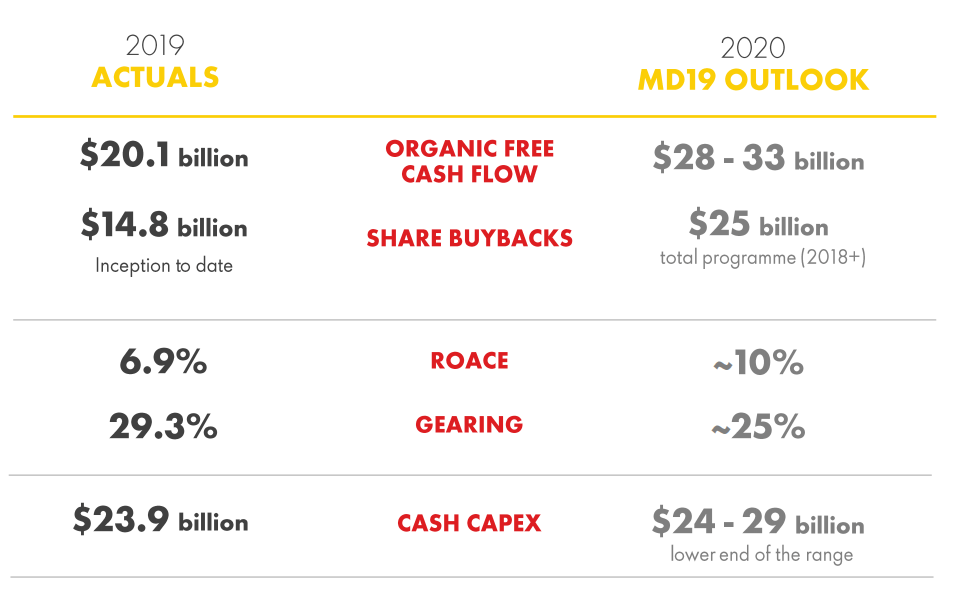 | 2019 ACTUALS | | 2020 MD19 OUTLOOK |
|---|---|---|
| \$20.1 billion | ORGANIC FREE CASH FLOW | \$28 - 33 billion |
| \$14.8 billion Inception to date | SHARE BUYBACKS | \$25 billion total programme (2018+) |
| 6.9% | ROACE | ~10% |
| 29.3% | GEARING | ~25% |
| \$23.9 billion | CASH CAPEX | \$24 - 29 billion lower end of the range |